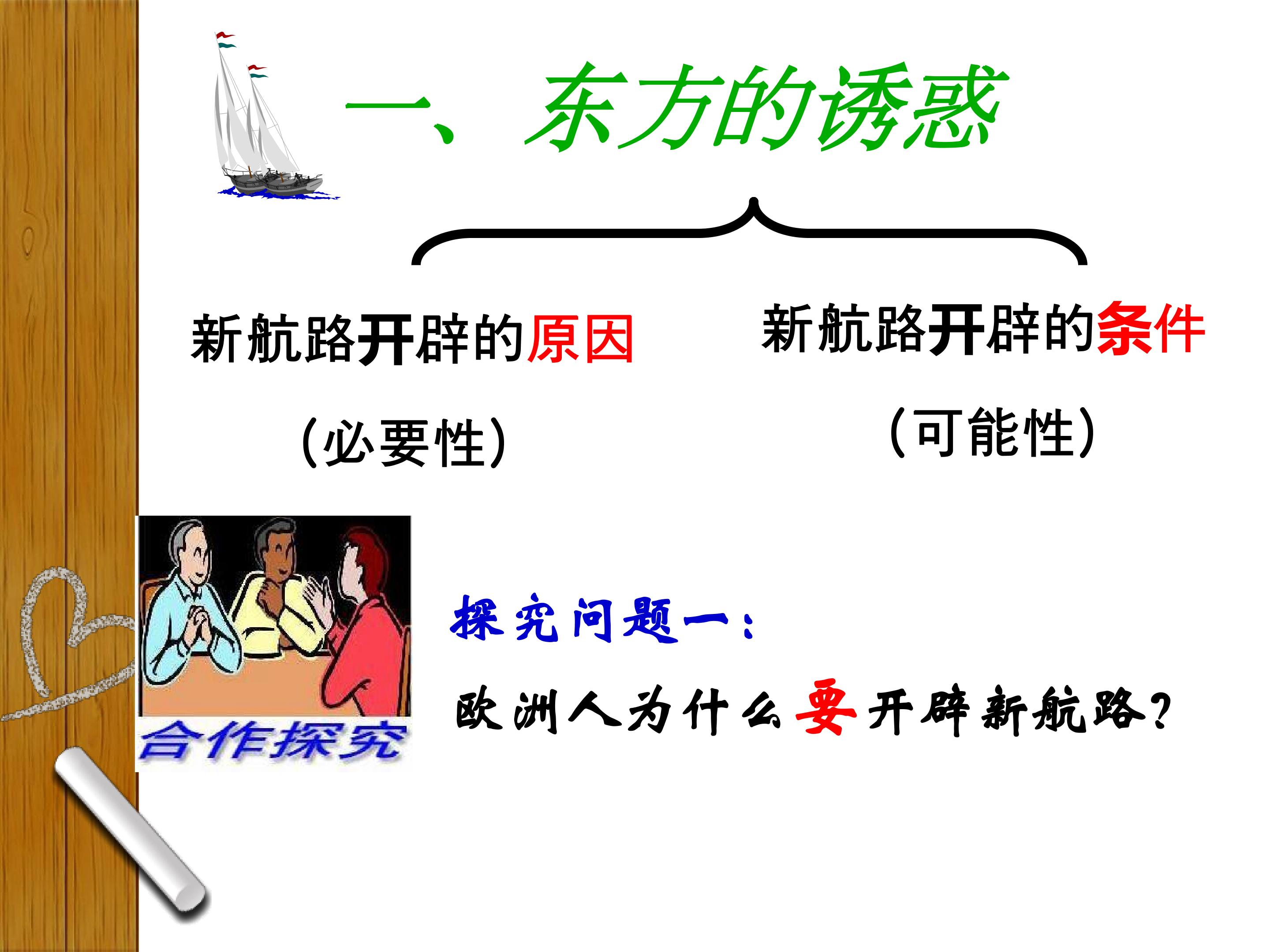 一、东方的诱惑

新航路开辟的原因

（必要性）

新航路开辟的条件

（可能性）

合作探究

探究问题一：

欧洲人为什么要开辟新航路？